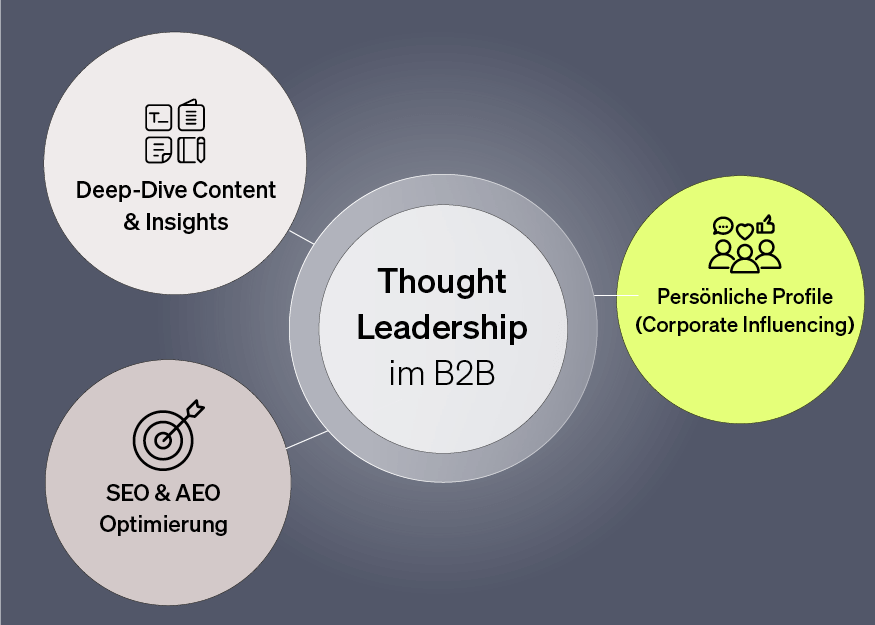 Deep-Dive Content & Insights

Thought Leadership im B2B

Persönliche Profile (Corporate Influencing)

SEO & AEO Optimierung